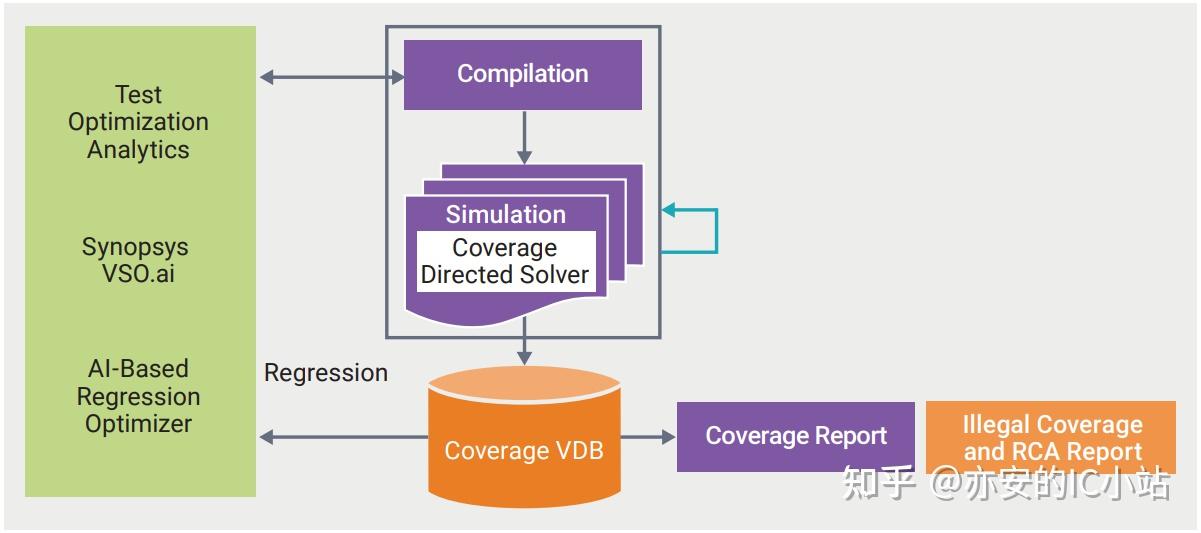 Test Optimization Analytics

Synopsys VSO.ai

AI-Based Regression Optimizer

Compilation

Simulation

Coverage Directed Solver

Regression

Coverage VDB

Coverage Report

Illegal Coverage and RCA Report

知乎 @亦安的IC小站